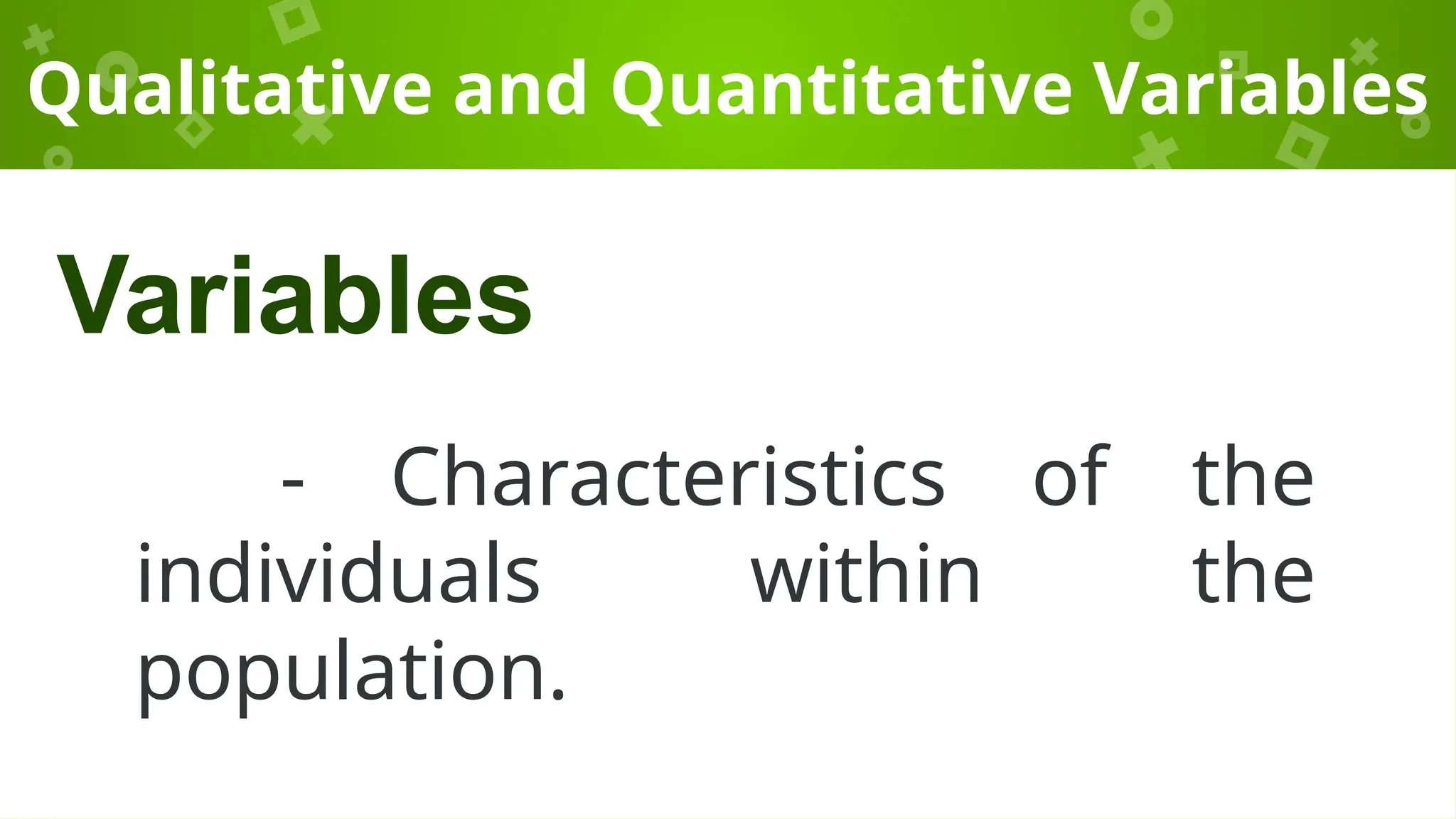 Qualitative and Quantitative Variables

Variables

- Characteristics of the individuals within the population.